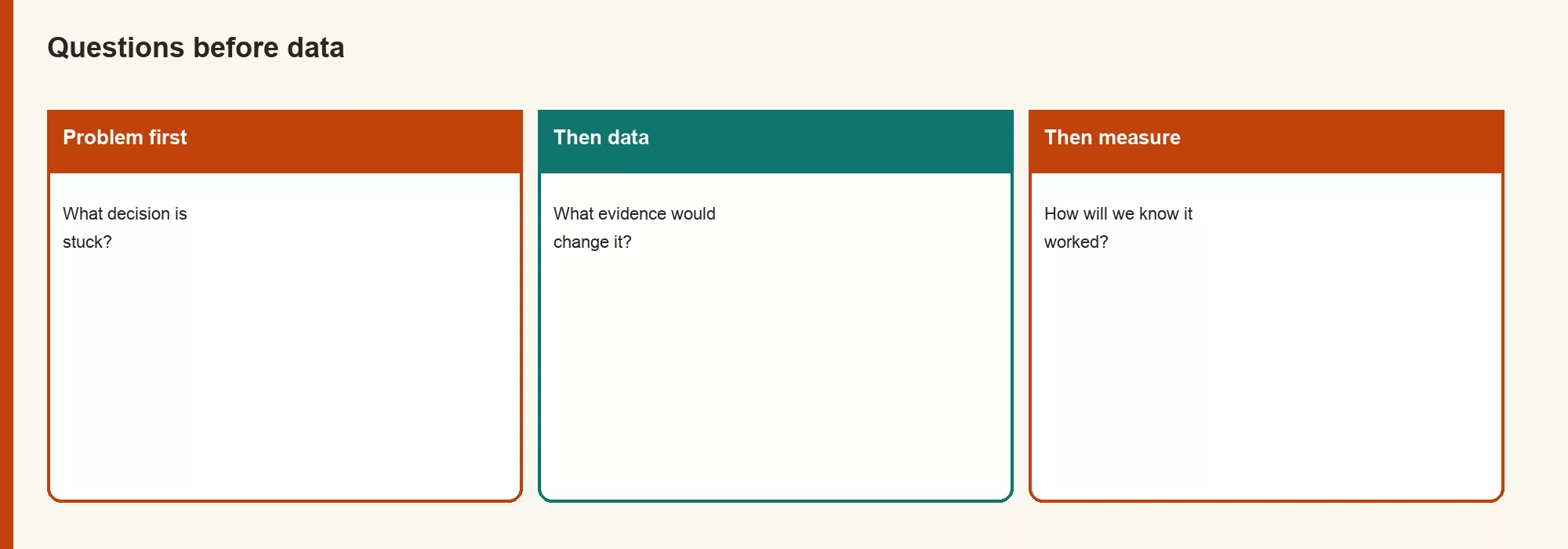 Questions before data

Problem first

What decision is stuck?

Then data

What evidence would change it?

Then measure

How will we know it worked?